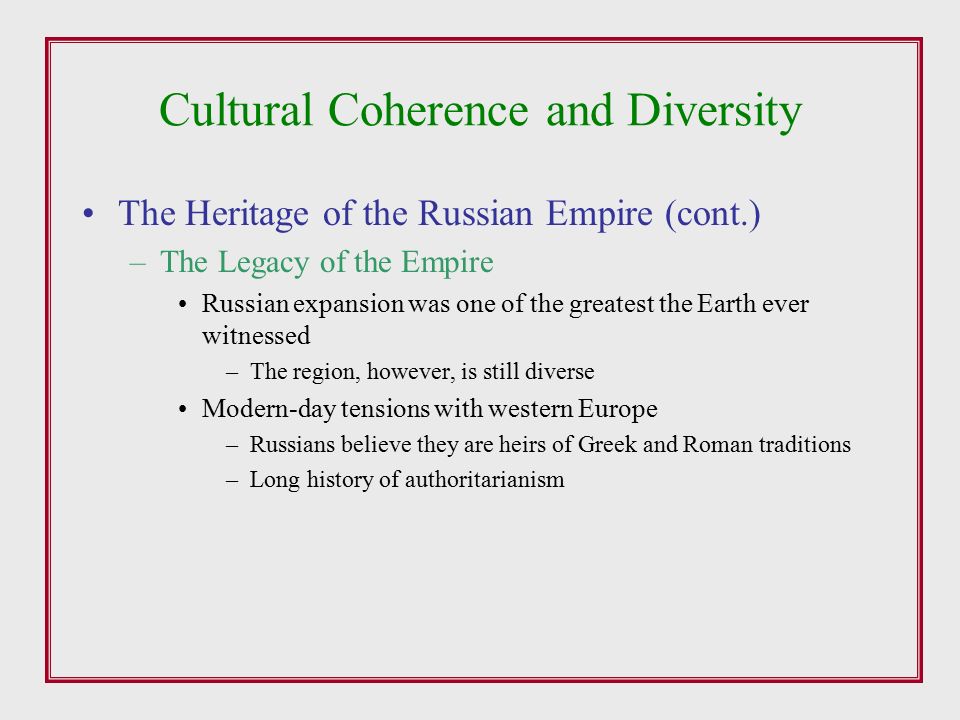 Cultural Coherence and Diversity

• The Heritage of the Russian Empire (cont.)
  – The Legacy of the Empire
    • Russian expansion was one of the greatest the Earth ever witnessed
      – The region, however, is still diverse
    • Modern-day tensions with western Europe
      – Russians believe they are heirs of Greek and Roman traditions
      – Long history of authoritarianism